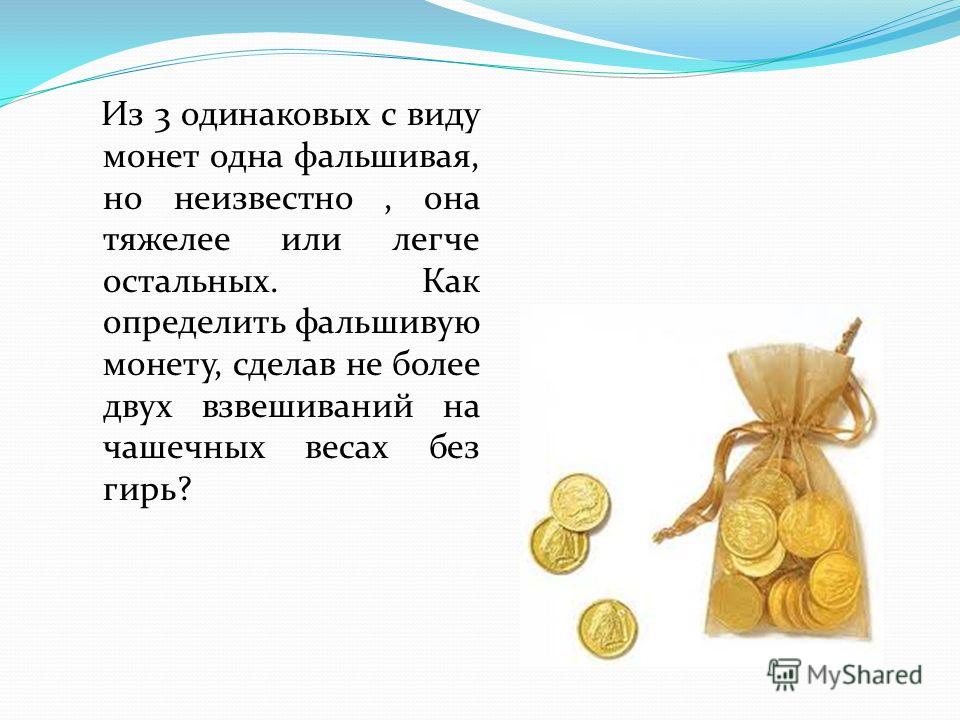 Из 3 одинаковых с виду монет одна фальшивая, но неизвестно , она тяжелее или легче остальных. Как определить фальшивую монету, сделав не более двух взвешиваний на чашечных весах без гирь?

MyShared